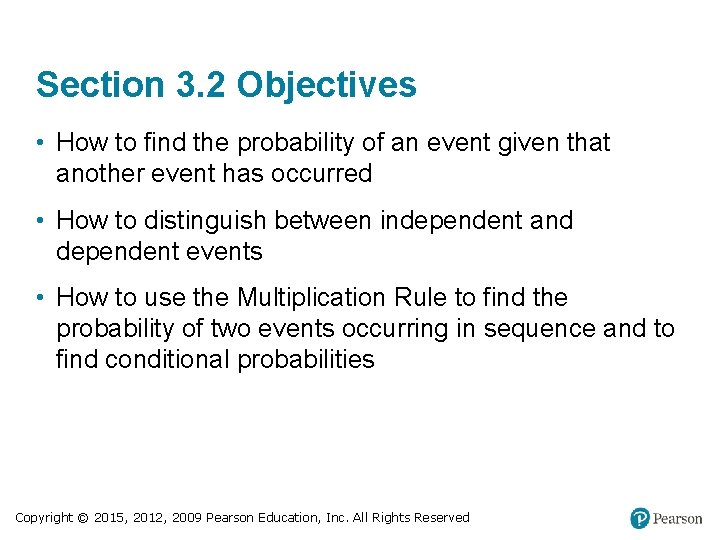 Section 3.2 Objectives

• How to find the probability of an event given that another event has occurred

• How to distinguish between independent and dependent events

• How to use the Multiplication Rule to find the probability of two events occurring in sequence and to find conditional probabilities

Copyright © 2015, 2012, 2009 Pearson Education, Inc. All Rights Reserved

Pearson